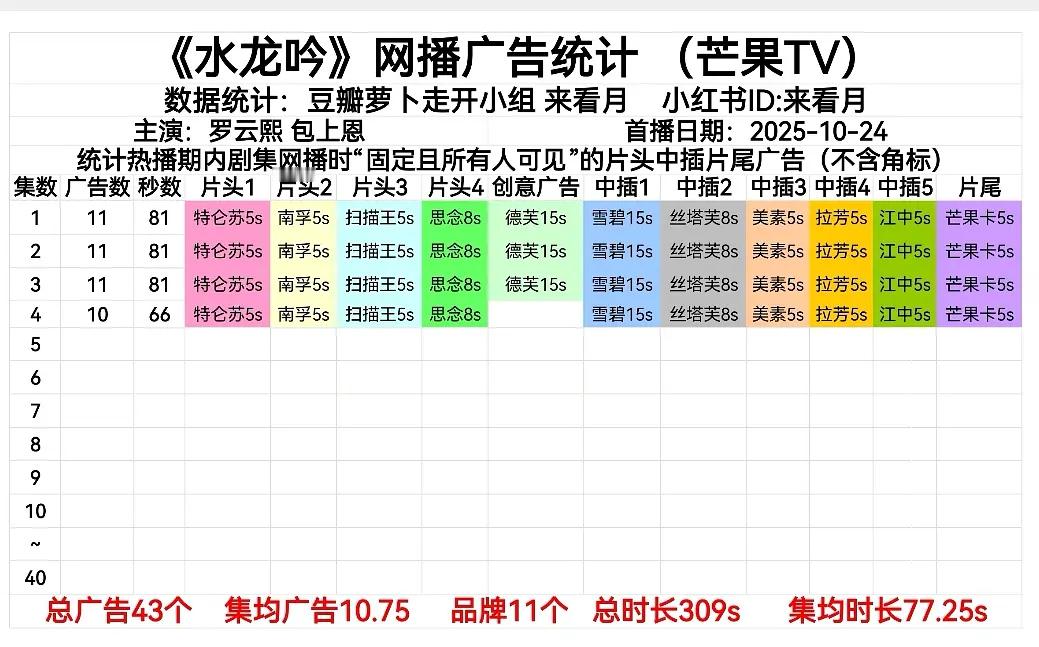 《水龙吟》网播广告统计 （芒果TV）

数据统计：豆瓣萝卜走开小组 来看月 小红书ID:来看月

主演：罗云熙 包上恩 首播日期：2025-10-24

统计热播期内剧集网播时“固定且所有人可见”的片头中插片尾广告（不含角标）

| 集数 | 广告数 | 秒数 | 片头1 | 片头2 | 片头3 | 片头4 | 创意广告 | 中插1 | 中插2 | 中插3 | 中插4 | 中插5 | 片尾 |
|---|---|---|---|---|---|---|---|---|---|---|---|---|---|
| 1 | 11 | 81 | 特仑苏5s | 南孚5s | 扫描王5s | 思念8s | 德芙15s | 雪碧15s | 丝塔芙8s | 美素5s | 拉芳5s | 江中5s | 芒果卡5s |
| 2 | 11 | 81 | 特仑苏5s | 南孚5s | 扫描王5s | 思念8s | 德芙15s | 雪碧15s | 丝塔芙8s | 美素5s | 拉芳5s | 江中5s | 芒果卡5s |
| 3 | 11 | 81 | 特仑苏5s | 南孚5s | 扫描王5s | 思念8s | 德芙15s | 雪碧15s | 丝塔芙8s | 美素5s | 拉芳5s | 江中5s | 芒果卡5s |
| 4 | 10 | 66 | 特仑苏5s | 南孚5s | 扫描王5s | 思念8s | | 雪碧15s | 丝塔芙8s | 美素5s | 拉芳5s | 江中5s | 芒果卡5s |
| 5 | | | | | | | | | | | | | |
| 6 | | | | | | | | | | | | | |
| 7 | | | | | | | | | | | | | |
| 8 | | | | | | | | | | | | | |
| 9 | | | | | | | | | | | | | |
| 10 | | | | | | | | | | | | | |
| ~ | | | | | | | | | | | | | |
| 40 | | | | | | | | | | | | | |

总广告43个 集均广告10.75 品牌11个 总时长309s 集均时长77.25s